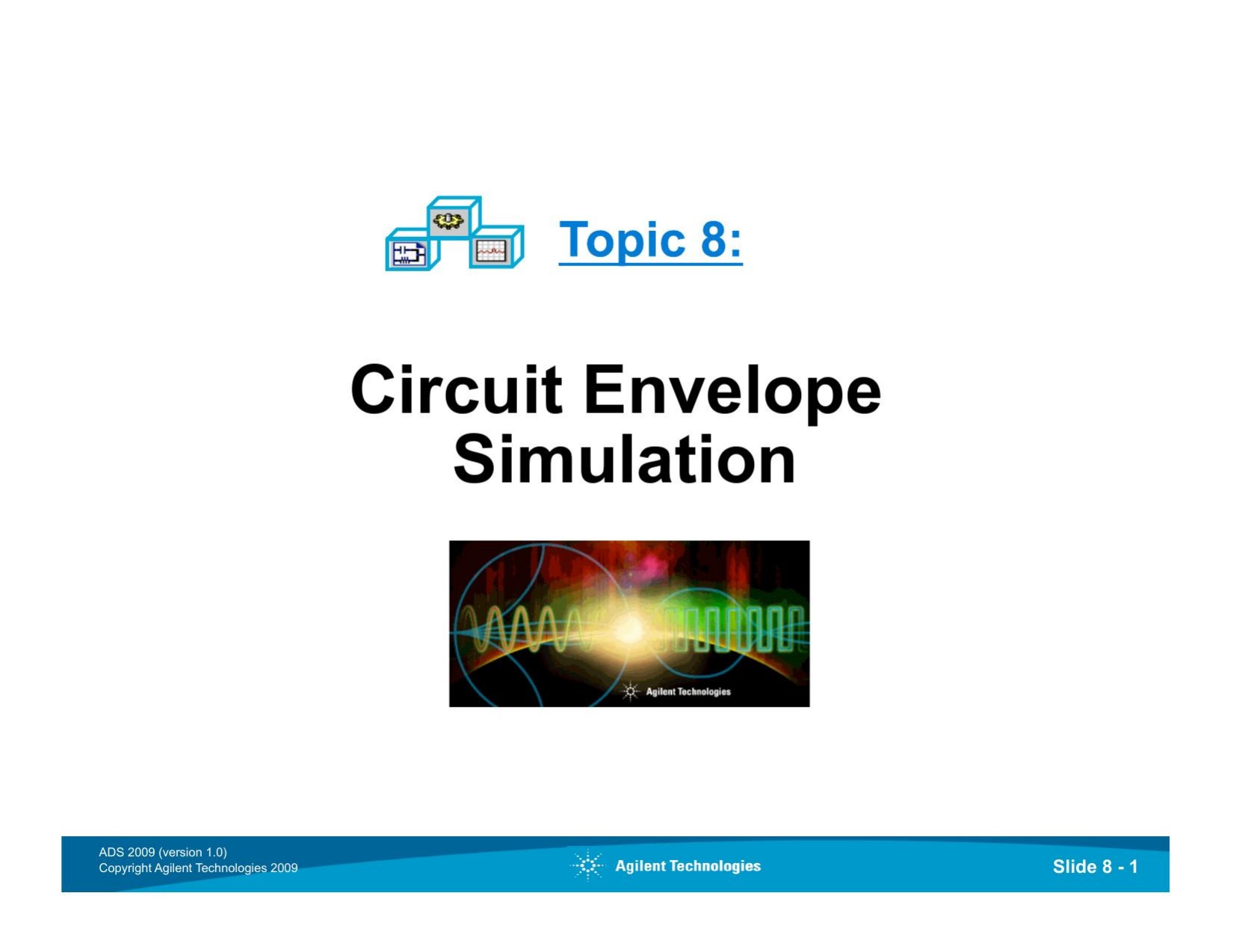 Topic 8:

Circuit Envelope Simulation

Agilent Technologies

ADS 2009 (version 1.0)
Copyright Agilent Technologies 2009

Agilent Technologies

Slide 8 - 1